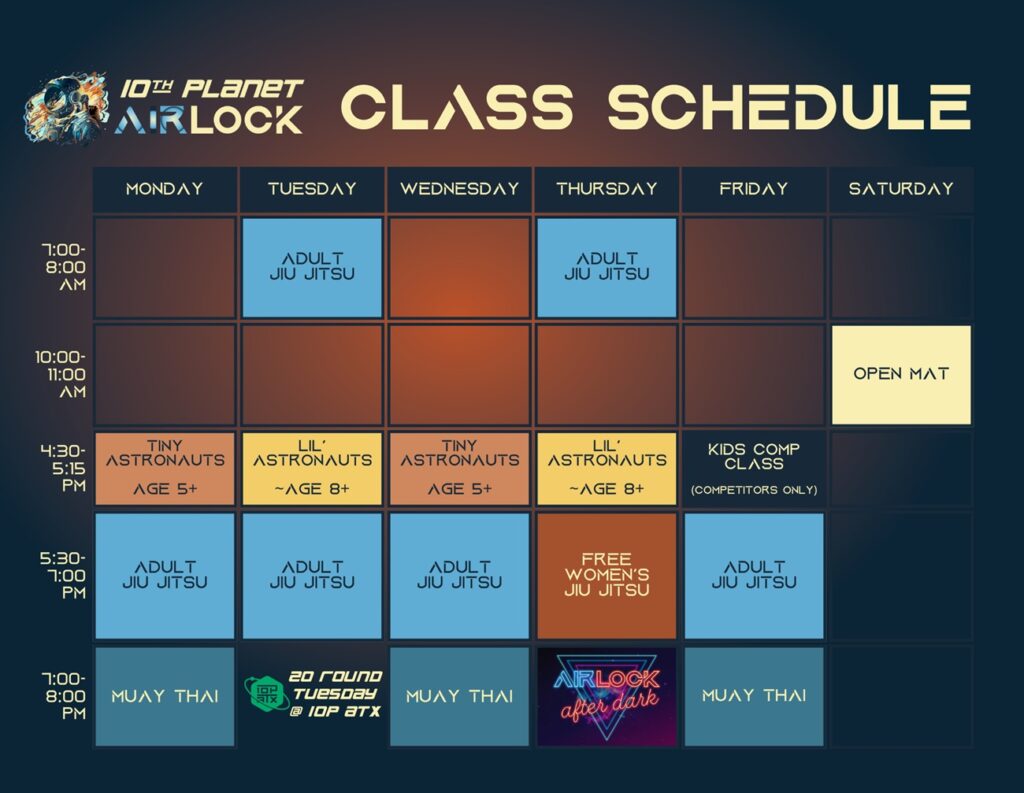 10TH PLANET AIRLOCK

CLASS SCHEDULE

| | MONDAY | TUESDAY | WEDNESDAY | THURSDAY | FRIDAY | SATURDAY |
|---|---|---|---|---|---|---|
| 7:00-8:00 AM | | ADULT JIU JITSU | | ADULT JIU JITSU | | |
| 10:00-11:00 AM | | | | | | OPEN MAT |
| 4:30-5:15 PM | TINY ASTRONAUTS AGE 5+ | LIL' ASTRONAUTS ~AGE 8+ | TINY ASTRONAUTS AGE 5+ | LIL' ASTRONAUTS ~AGE 8+ | KIDS COMP CLASS (COMPETITORS ONLY) | |
| 5:30-7:00 PM | ADULT JIU JITSU | ADULT JIU JITSU | ADULT JIU JITSU | FREE WOMEN'S JIU JITSU | ADULT JIU JITSU | |
| 7:00-8:00 PM | MUAY THAI | 10P ATX 20 ROUND TUESDAY @ 10P ATX | MUAY THAI | AIRLOCK after dark | MUAY THAI | |